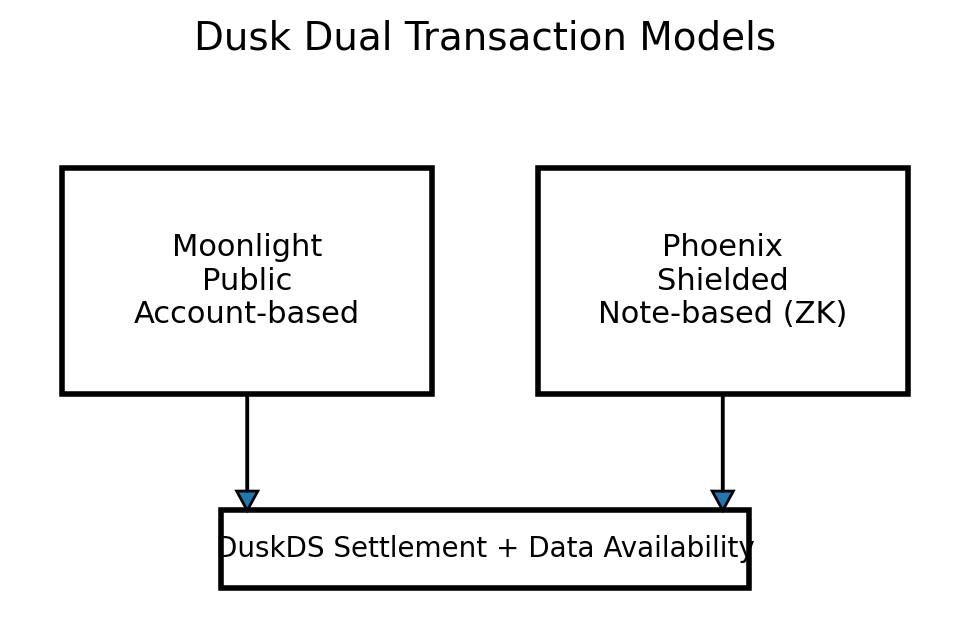 Dusk Dual Transaction Models

Moonlight
Public
Account-based

Phoenix
Shielded
Note-based (ZK)

DuskDS Settlement + Data Availability